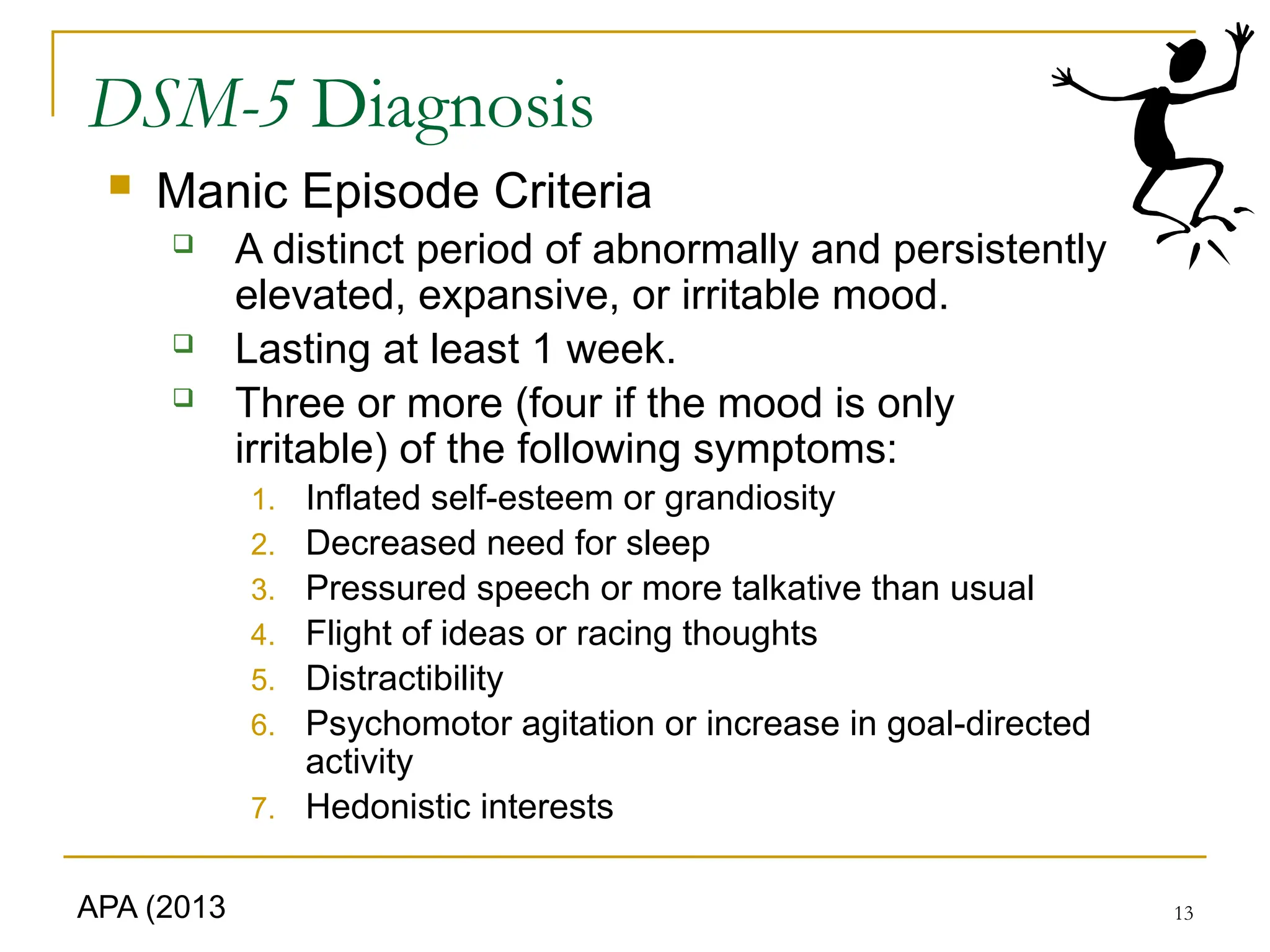 DSM-5 Diagnosis

Manic Episode Criteria

A distinct period of abnormally and persistently elevated, expansive, or irritable mood.

Lasting at least 1 week.

Three or more (four if the mood is only irritable) of the following symptoms:

1. Inflated self-esteem or grandiosity
2. Decreased need for sleep
3. Pressured speech or more talkative than usual
4. Flight of ideas or racing thoughts
5. Distractibility
6. Psychomotor agitation or increase in goal-directed activity
7. Hedonistic interests

APA (2013

13